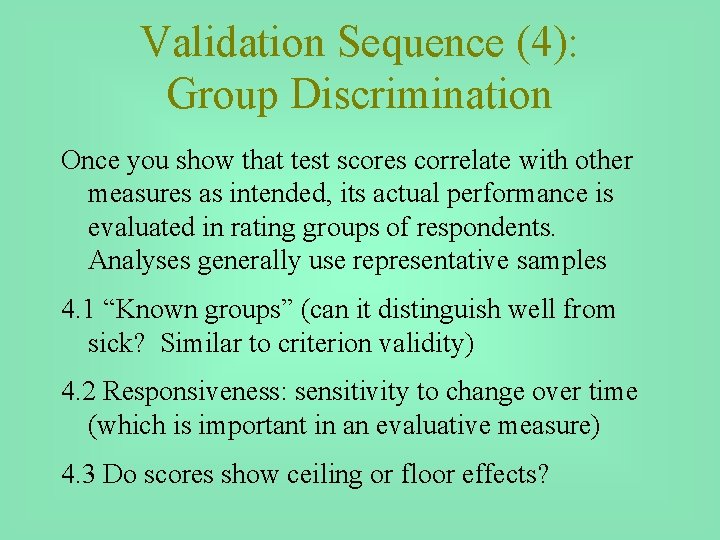 Validation Sequence (4): Group Discrimination

Once you show that test scores correlate with other measures as intended, its actual performance is evaluated in rating groups of respondents. Analyses generally use representative samples

4.1 “Known groups” (can it distinguish well from sick? Similar to criterion validity)

4.2 Responsiveness: sensitivity to change over time (which is important in an evaluative measure)

4.3 Do scores show ceiling or floor effects?